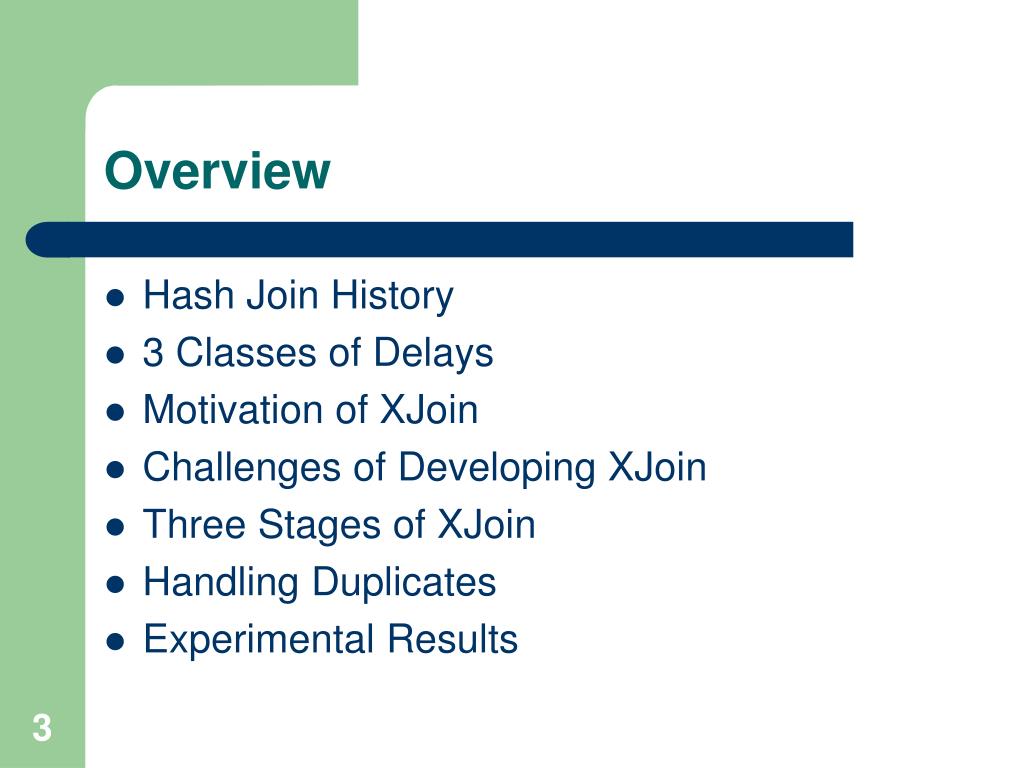 Overview

- Hash Join History
- 3 Classes of Delays
- Motivation of XJoin
- Challenges of Developing XJoin
- Three Stages of XJoin
- Handling Duplicates
- Experimental Results

3